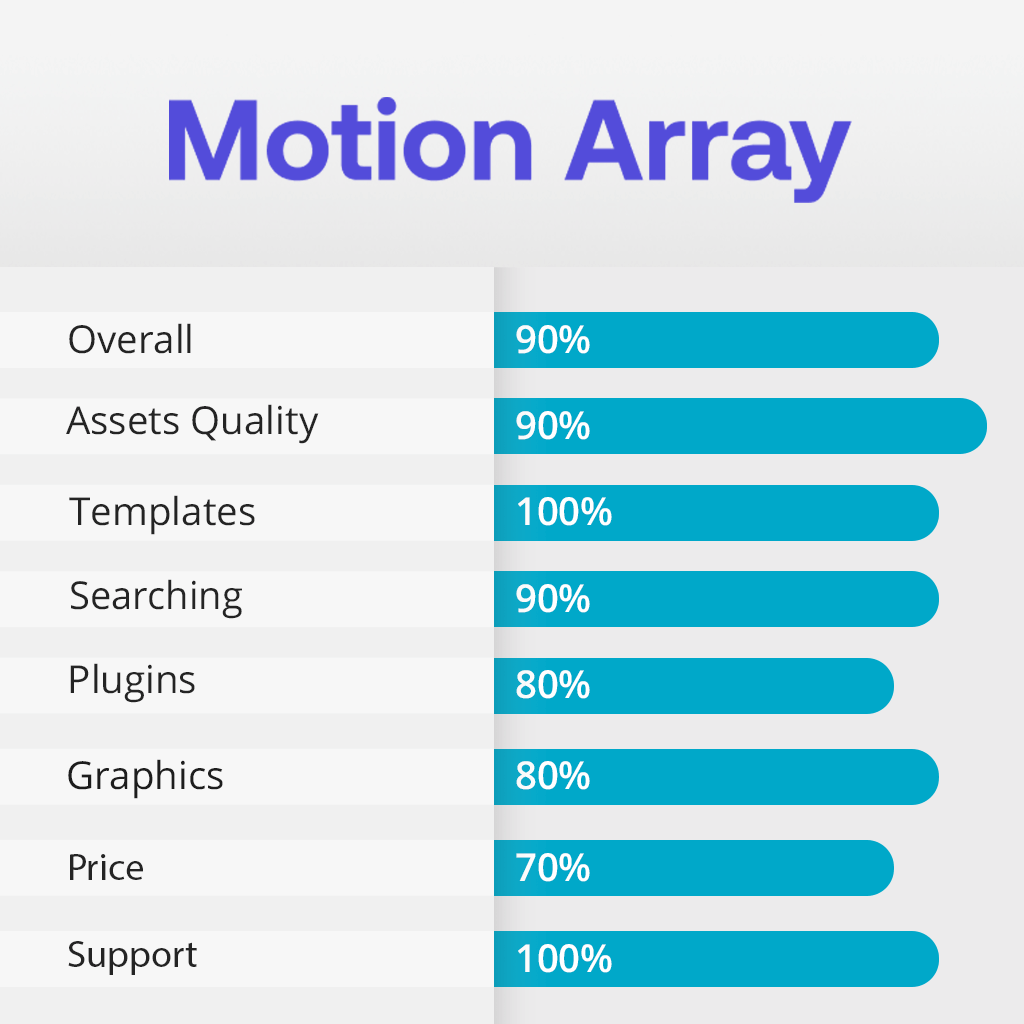 Motion Array

| | |
|---|---|
| Overall | 90% |
| Assets Quality | 90% |
| Templates | 100% |
| Searching | 90% |
| Plugins | 80% |
| Graphics | 80% |
| Price | 70% |
| Support | 100% |